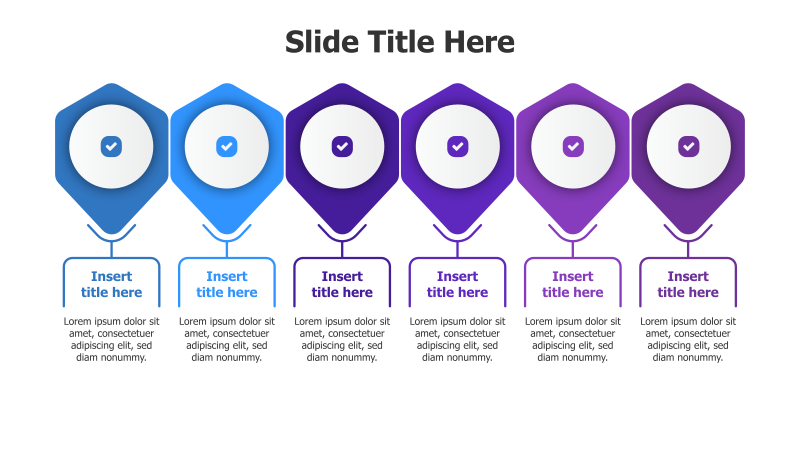 Slide Title Here

Insert title here

Lorem ipsum dolor sit amet, consectetuer adipiscing elit, sed diam nonummy.

Insert title here

Lorem ipsum dolor sit amet, consectetuer adipiscing elit, sed diam nonummy.

Insert title here

Lorem ipsum dolor sit amet, consectetuer adipiscing elit, sed diam nonummy.

Insert title here

Lorem ipsum dolor sit amet, consectetuer adipiscing elit, sed diam nonummy.

Insert title here

Lorem ipsum dolor sit amet, consectetuer adipiscing elit, sed diam nonummy.

Insert title here

Lorem ipsum dolor sit amet, consectetuer adipiscing elit, sed diam nonummy.